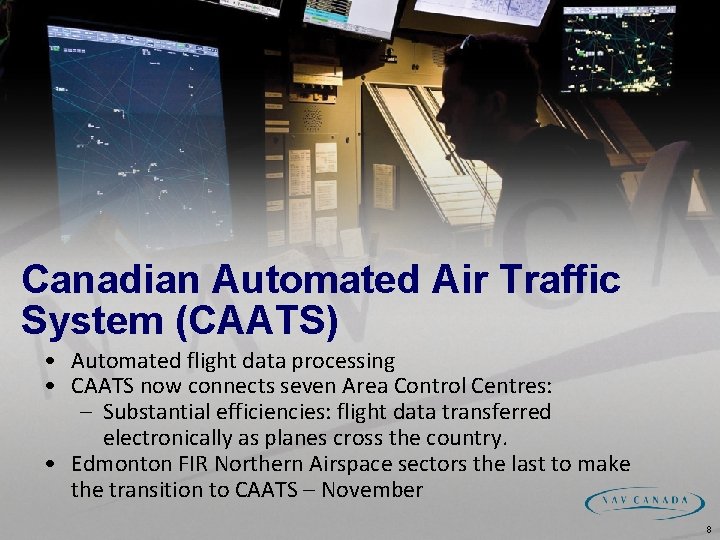 Canadian Automated Air Traffic System (CAATS)

• Automated flight data processing
• CAATS now connects seven Area Control Centres:
– Substantial efficiencies: flight data transferred electronically as planes cross the country.
• Edmonton FIR Northern Airspace sectors the last to make the transition to CAATS – November

NAV CANADA

8